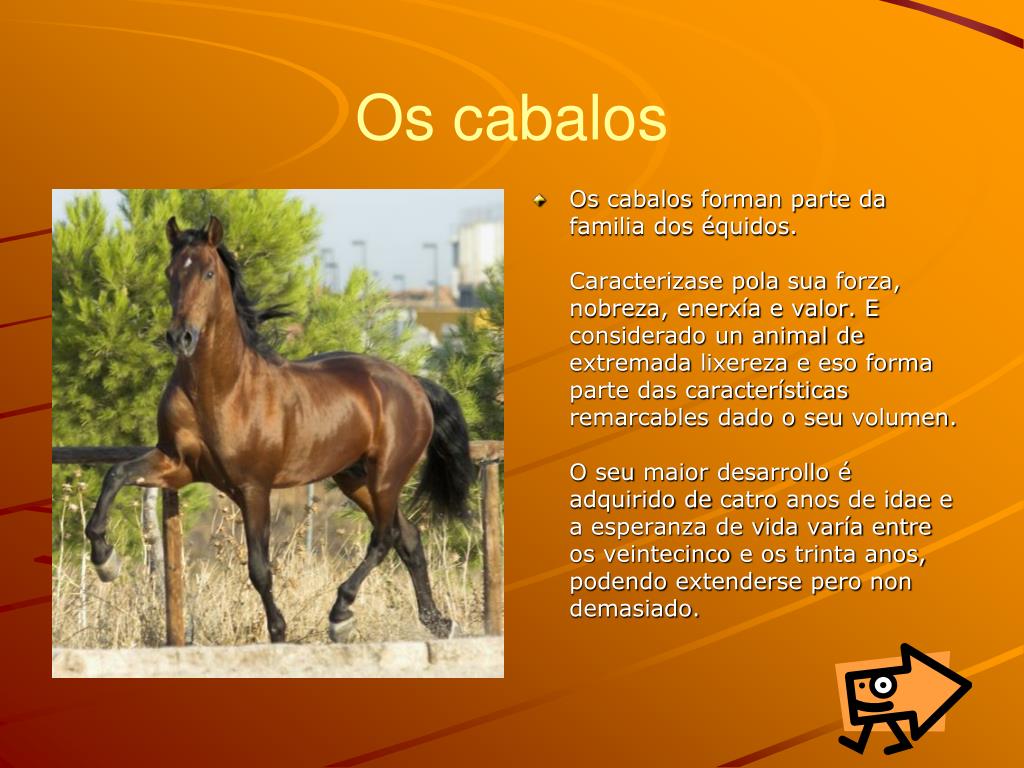 Os cabalos

Os cabalos forman parte da familia dos équidos.

Caracterizase pola sua forza, nobreza, enerxía e valor. E considerado un animal de extremada lixereza e eso forma parte das características remarcables dado o seu volumen.

O seu maior desarrollo é adquirido de catro anos de idae e a esperanza de vida varía entre os veintecinco e os trinta anos, podendo extenderse pero non demasiado.